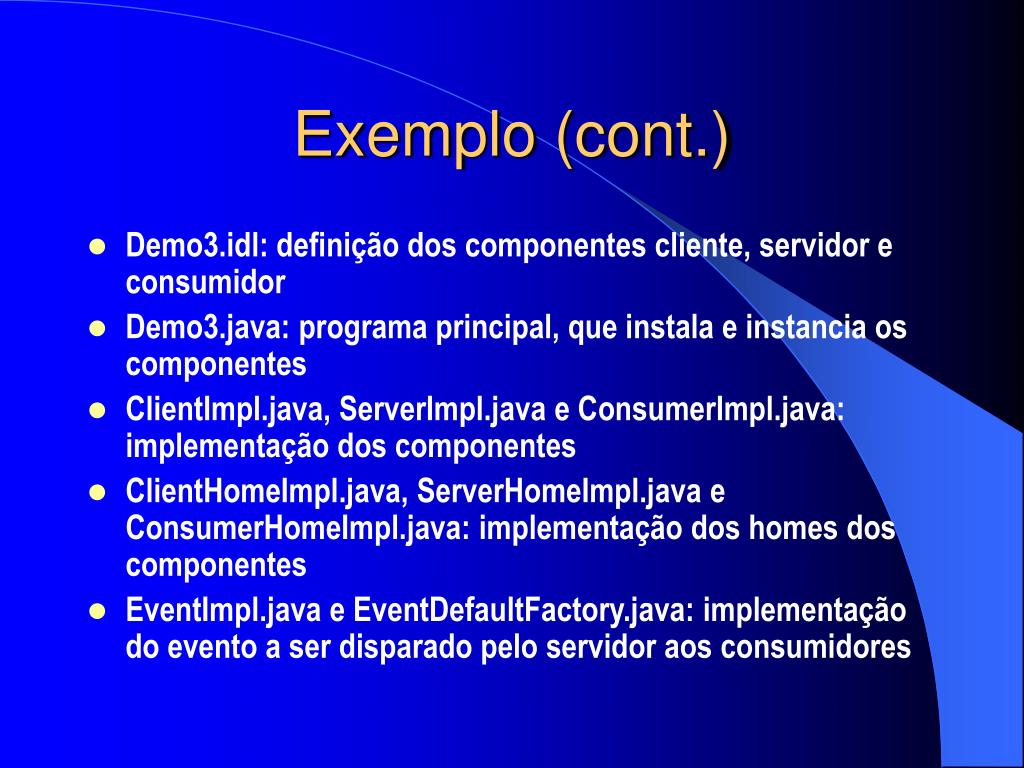 Exemplo (cont.)

- Demo3.idl: definição dos componentes cliente, servidor e consumidor
- Demo3.java: programa principal, que instala e instancia os componentes
- ClientImpl.java, ServerImpl.java e ConsumerImpl.java: implementação dos componentes
- ClientHomeImpl.java, ServerHomeImpl.java e ConsumerHomeImpl.java: implementação dos homes dos componentes
- EventImpl.java e EventDefaultFactory.java: implementação do evento a ser disparado pelo servidor aos consumidores